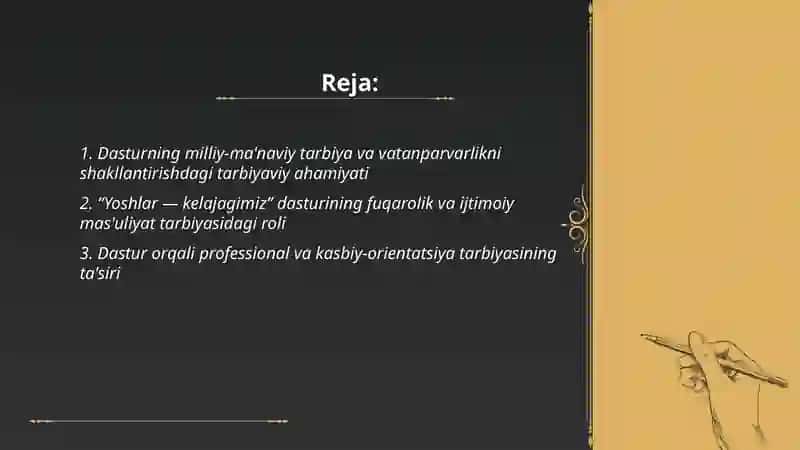 Reja:

1. Dasturning milliy-ma'naviy tarbiya va vatanparvarlikni shakllantirishdagi tarbiyaviy ahamiyati

2. "Yoshlar — kelajagimiz" dasturining fuqarolik va ijtimoiy mas'uliyat tarbiyasidagi roli

3. Dastur orqali professional va kasbiy-orientatsiya tarbiyasining ta'siri